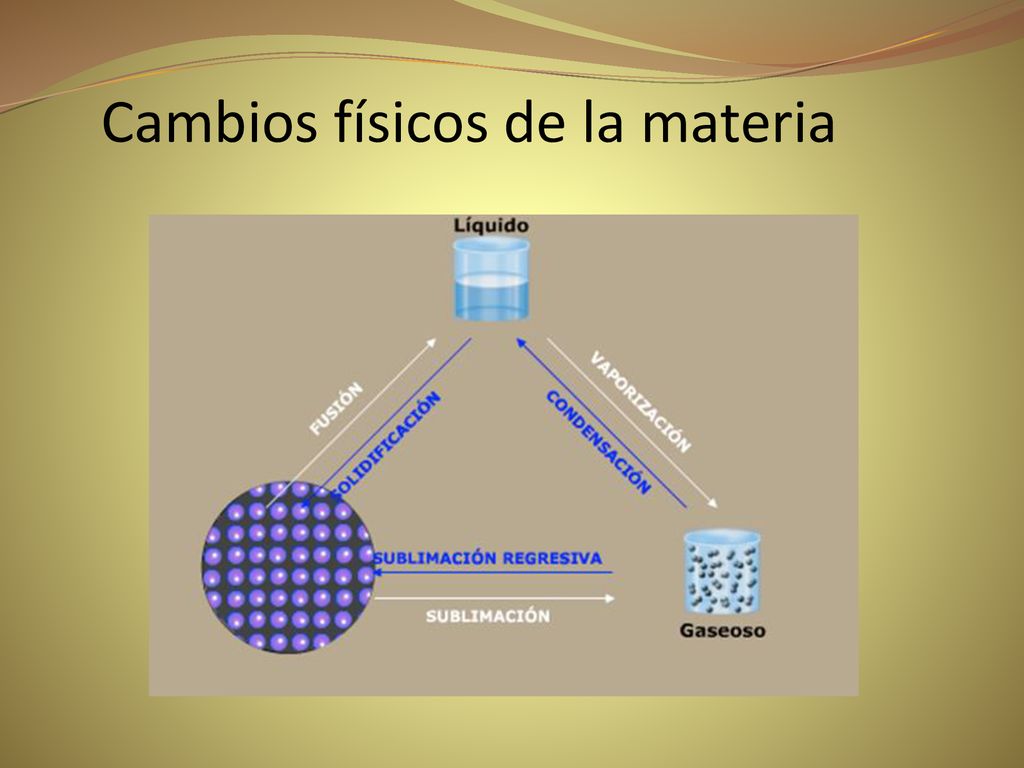 Cambios físicos de la materia

Líquido

FUSIÓN

SOLIDIFICACIÓN

VAPORIZACIÓN

CONDENSACIÓN

SUBLIMACIÓN REGRESIVA

SUBLIMACIÓN

Gaseoso